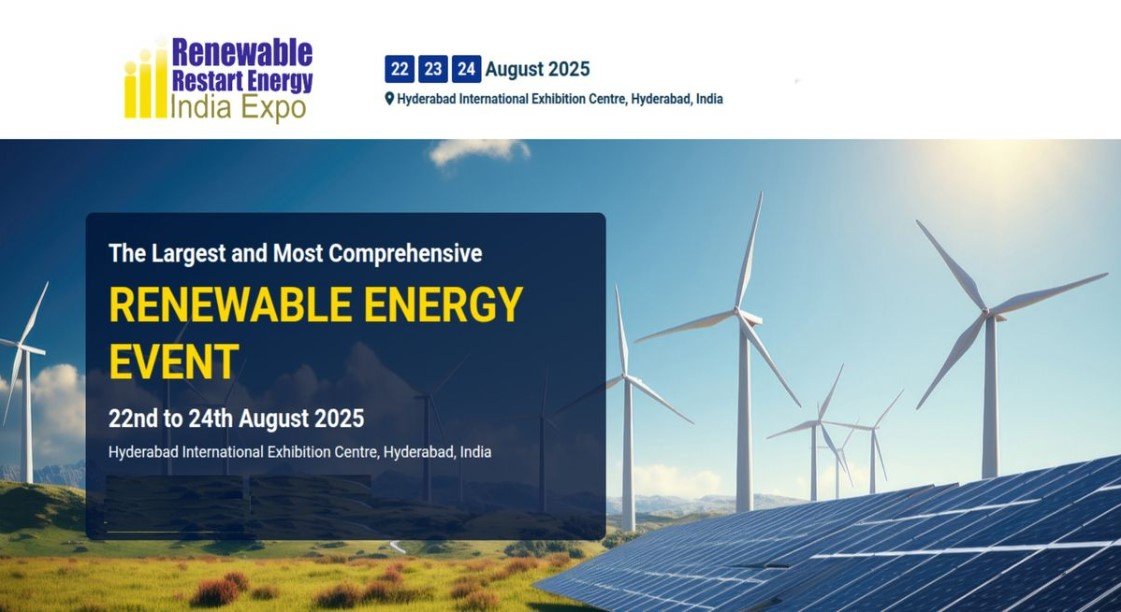 Renewable Restart Energy India Expo

22 23 24 August 2025

Hyderabad International Exhibition Centre, Hyderabad, India

The Largest and Most Comprehensive

RENEWABLE ENERGY EVENT

22nd to 24th August 2025

Hyderabad International Exhibition Centre, Hyderabad, India